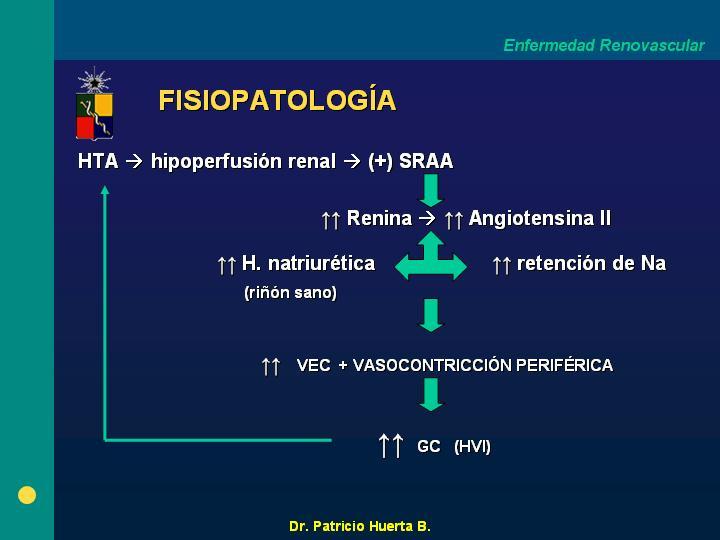 Enfermedad Renovascular

FISIOPATOLOGÍA

HTA → hipoperfusión renal → (+) SRAA

↑↑ Renina → ↑↑ Angiotensina II

↑↑ H. natriurética (riñón sano)

↑↑ retención de Na

↑↑ VEC + VASOCONTRICCIÓN PERIFÉRICA

↑↑ GC (HVI)

Dr. Patricio Huerta B.